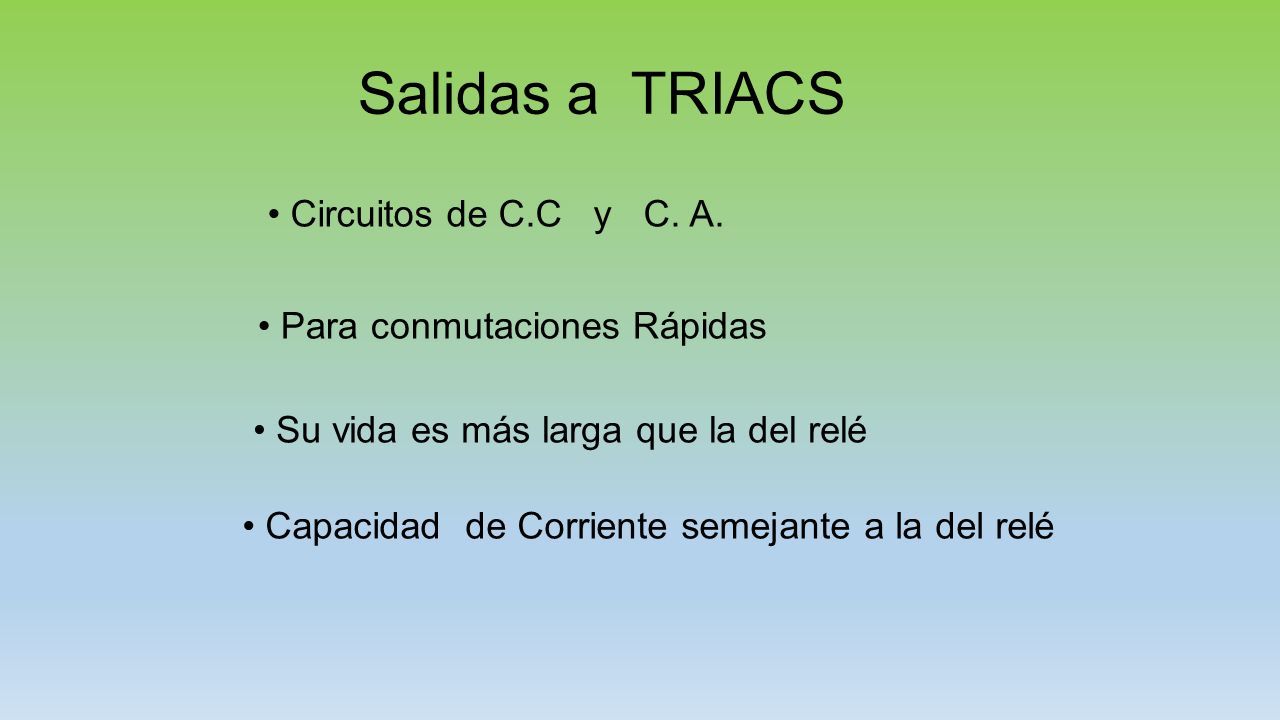 Salidas a TRIACS

• Circuitos de C.C y C. A.

• Para conmutaciones Rápidas

• Su vida es más larga que la del relé

• Capacidad de Corriente semejante a la del relé